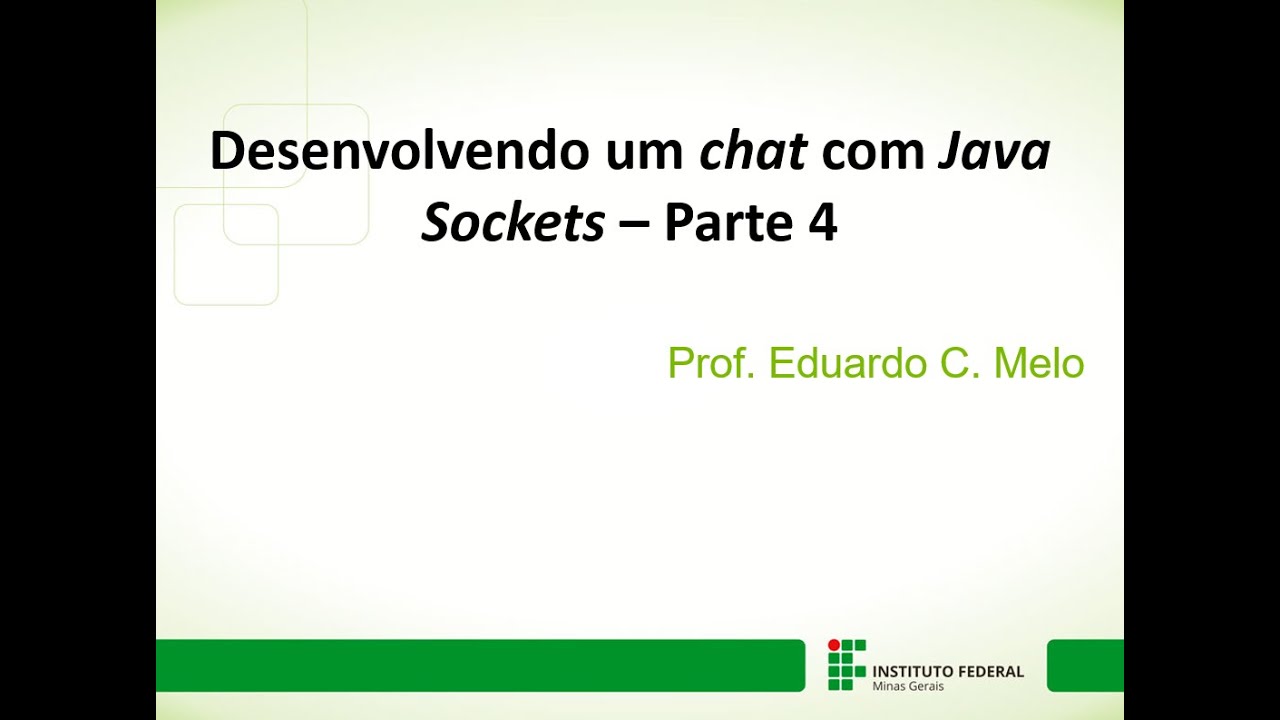 Desenvolvendo um chat com Java Sockets – Parte 4

Prof. Eduardo C. Melo

INSTITUTO FEDERAL
Minas Gerais